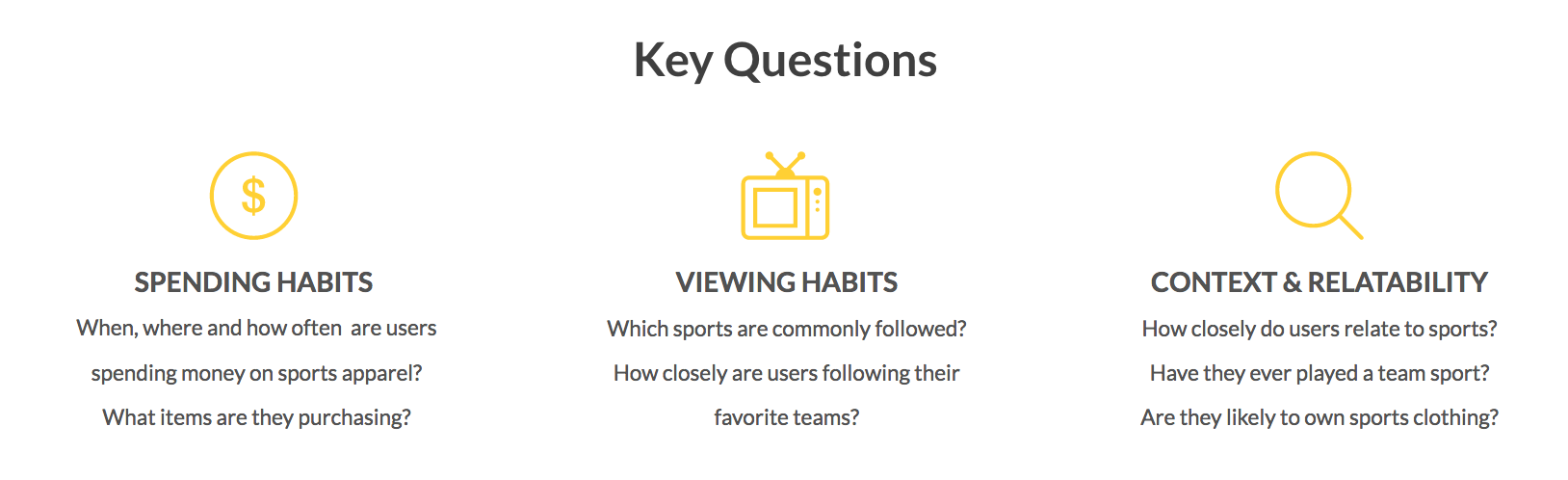 Key Questions

$

SPENDING HABITS

When, where and how often are users spending money on sports apparel? What items are they purchasing?

VIEWING HABITS

Which sports are commonly followed? How closely are users following their favorite teams?

CONTEXT & RELATABILITY

How closely do users relate to sports? Have they ever played a team sport? Are they likely to own sports clothing?